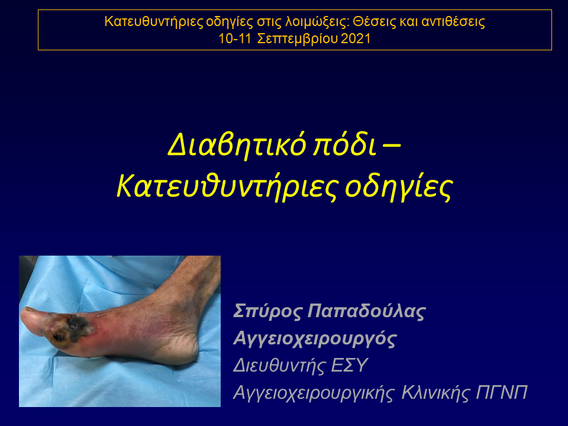 Κατευθυντήριες οδηγίες στις λοιμώξεις: Θέσεις και αντιθέσεις
10-11 Σεπτεμβρίου 2021

Διαβητικό πόδι –
Κατευθυντήριες οδηγίες

Σπύρος Παπαδούλας
Αγγειοχειρουργός
Διευθυντής ΕΣΥ
Αγγειοχειρουργικής Κλινικής ΠΓΝΠ